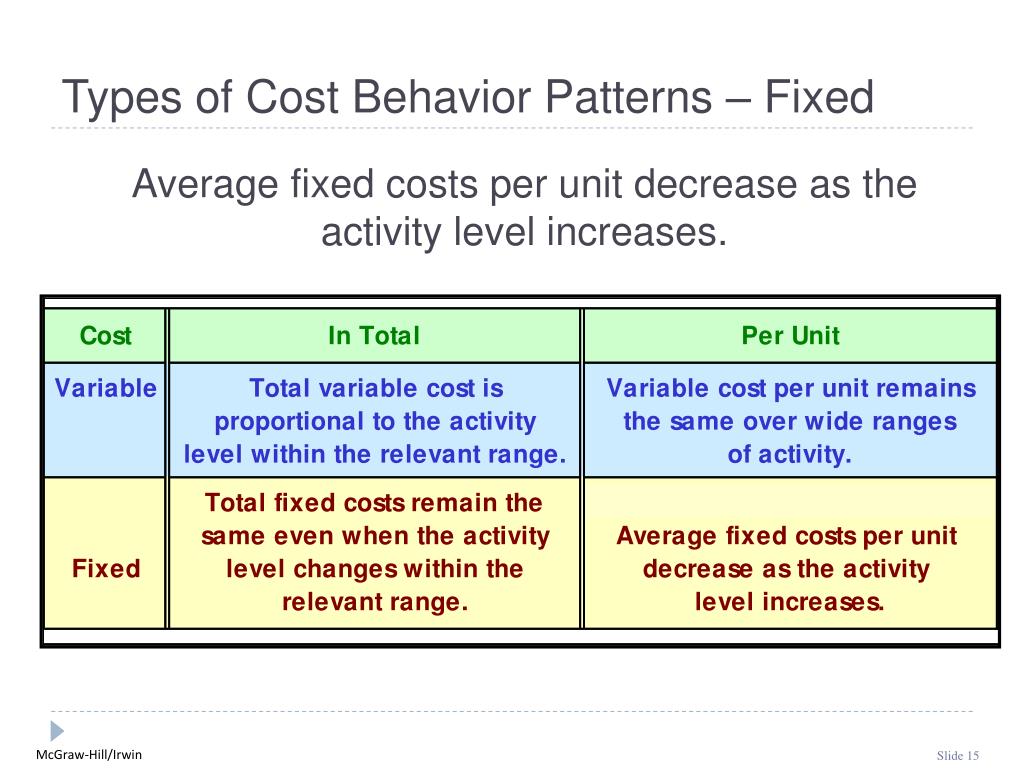 Types of Cost Behavior Patterns – Fixed

Average fixed costs per unit decrease as the activity level increases.

| Cost | In Total | Per Unit |
|---|---|---|
| Variable | Total variable cost is proportional to the activity level within the relevant range. | Variable cost per unit remains the same over wide ranges of activity. |
| Fixed | Total fixed costs remain the same even when the activity level changes within the relevant range. | Average fixed costs per unit decrease as the activity level increases. |

McGraw-Hill/Irwin

Slide 15